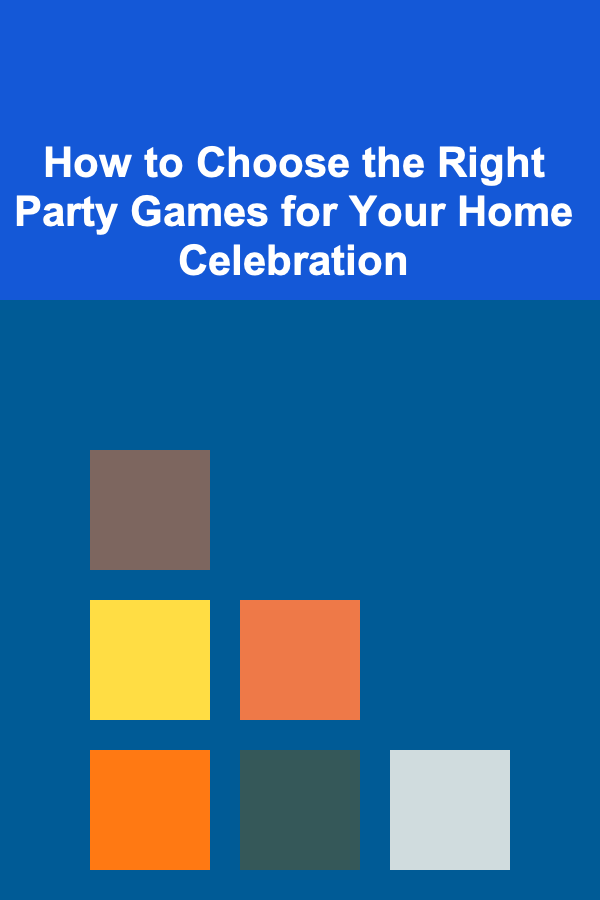 How to Choose the Right Party Games for Your Home Celebration